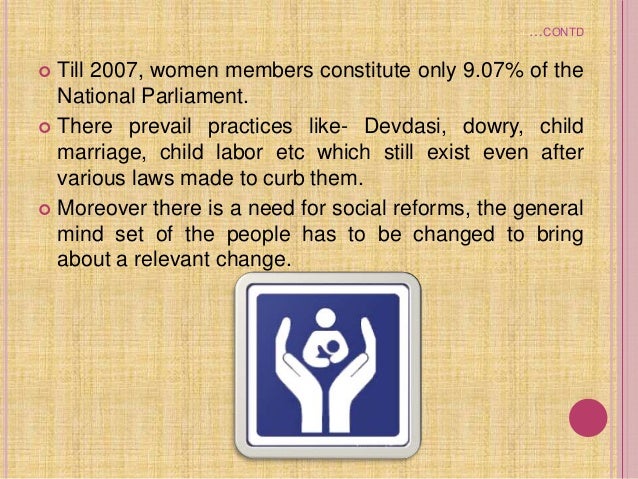 …CONTD

Till 2007, women members constitute only 9.07% of the National Parliament.

There prevail practices like- Devdasi, dowry, child marriage, child labor etc which still exist even after various laws made to curb them.

Moreover there is a need for social reforms, the general mind set of the people has to be changed to bring about a relevant change.